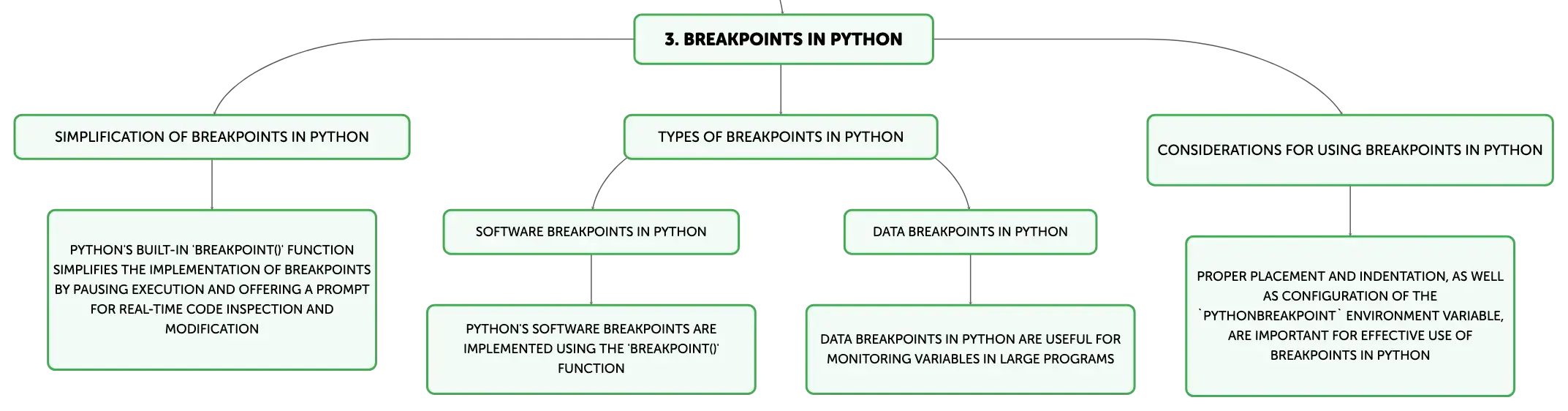 3. BREAKPOINTS IN PYTHON

SIMPLIFICATION OF BREAKPOINTS IN PYTHON

PYTHON'S BUILT-IN 'BREAKPOINT()' FUNCTION SIMPLIFIES THE IMPLEMENTATION OF BREAKPOINTS BY PAUSING EXECUTION AND OFFERING A PROMPT FOR REAL-TIME CODE INSPECTION AND MODIFICATION

TYPES OF BREAKPOINTS IN PYTHON

SOFTWARE BREAKPOINTS IN PYTHON

PYTHON'S SOFTWARE BREAKPOINTS ARE IMPLEMENTED USING THE 'BREAKPOINT()' FUNCTION

DATA BREAKPOINTS IN PYTHON

DATA BREAKPOINTS IN PYTHON ARE USEFUL FOR MONITORING VARIABLES IN LARGE PROGRAMS

CONSIDERATIONS FOR USING BREAKPOINTS IN PYTHON

PROPER PLACEMENT AND INDENTATION, AS WELL AS CONFIGURATION OF THE `PYTHONBREAKPOINT` ENVIRONMENT VARIABLE, ARE IMPORTANT FOR EFFECTIVE USE OF BREAKPOINTS IN PYTHON